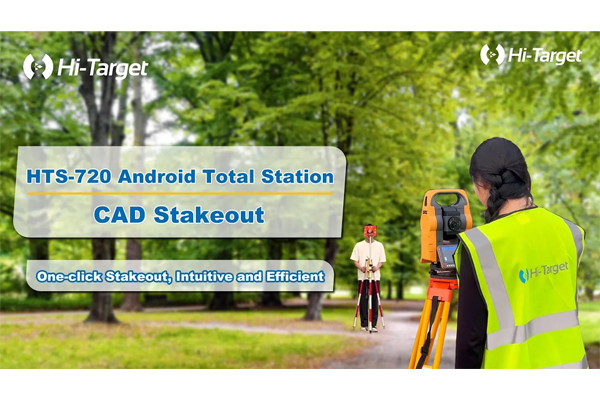 Hi-Target

Hi-Target

HTS-720 Android Total Station

CAD Stakeout

One-click Stakeout, Intuitive and Efficient

Hi-Target